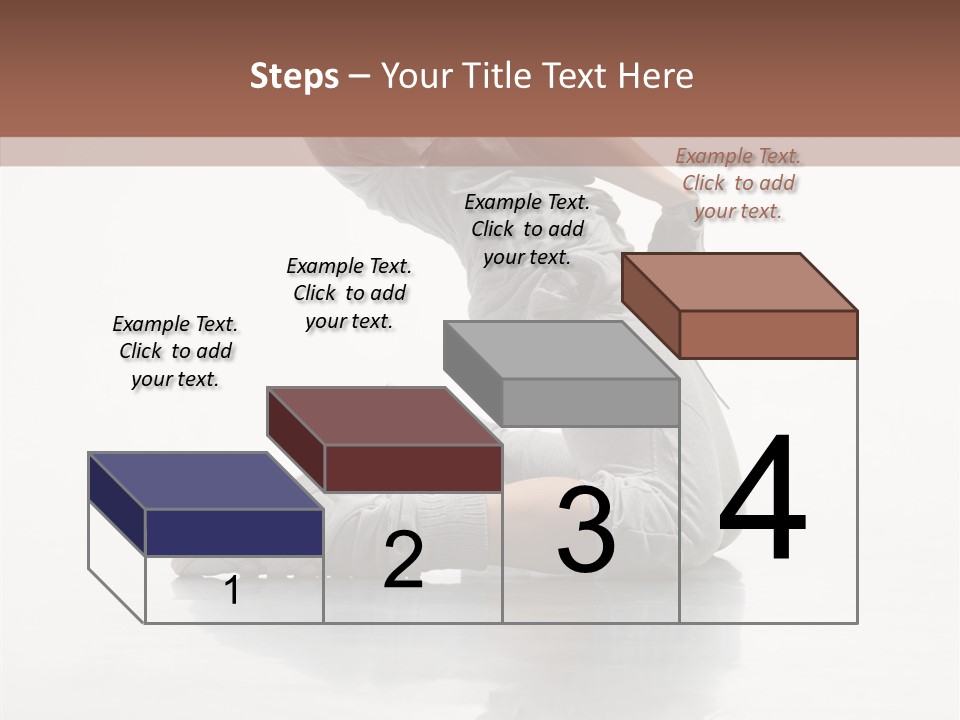 Steps – Your Title Text Here

Example Text. Click to add your text.

Example Text. Click to add your text.

Example Text. Click to add your text.

Example Text. Click to add your text.

1

2

3

4